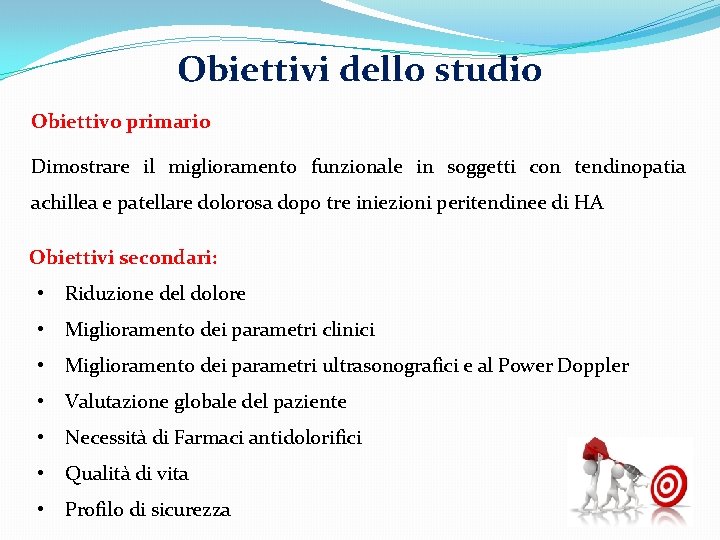 Obiettivi dello studio

Obiettivo primario

Dimostrare il miglioramento funzionale in soggetti con tendinopatia achillea e patellare dolorosa dopo tre iniezioni peritendinee di HA

Obiettivi secondari:

• Riduzione del dolore
• Miglioramento dei parametri clinici
• Miglioramento dei parametri ultrasonografici e al Power Doppler
• Valutazione globale del paziente
• Necessità di Farmaci antidolorifici
• Qualità di vita
• Profilo di sicurezza